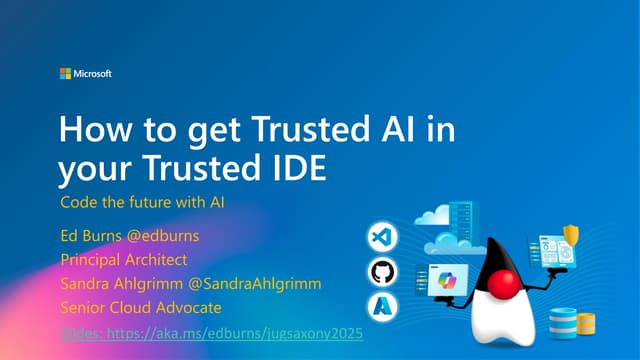 Microsoft

How to get Trusted AI in your Trusted IDE

Code the future with AI

Ed Burns @edburns
Principal Architect
Sandra Ahlgrimm @SandraAhlgrimm
Senior Cloud Advocate
Slides: https://aka.ms/edburns/jugsaxony2025